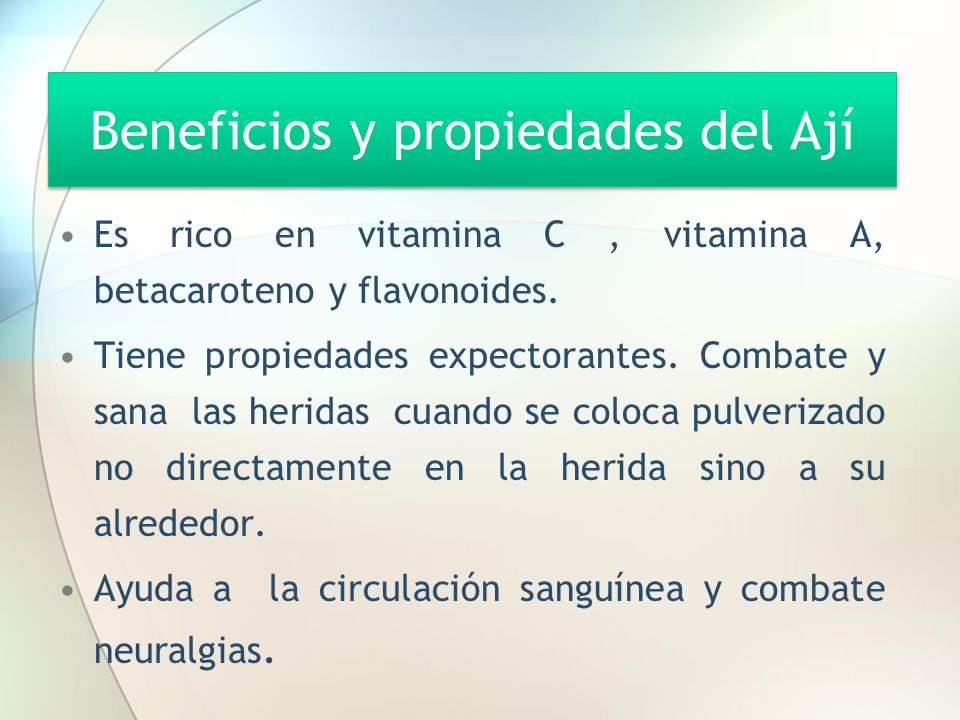 Beneficios y propiedades del Ají

• Es rico en vitamina C , vitamina A, betacaroteno y flavonoides.

• Tiene propiedades expectorantes. Combate y sana las heridas cuando se coloca pulverizado no directamente en la herida sino a su alrededor.

• Ayuda a la circulación sanguínea y combate neuralgias.